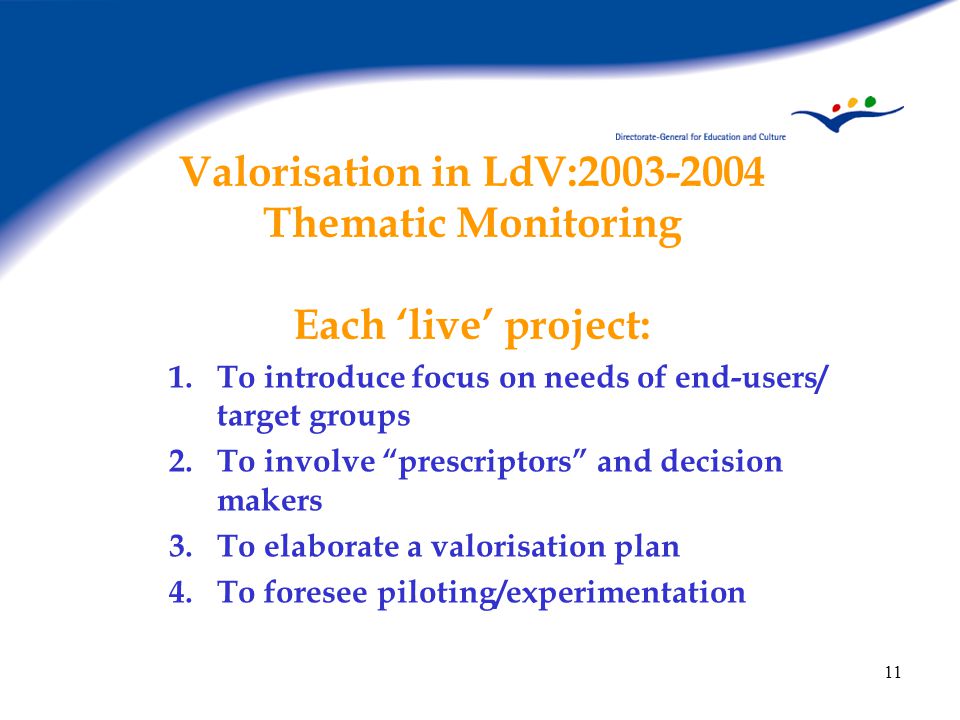 Directorate-General for Education and Culture

Valorisation in LdV:2003-2004
Thematic Monitoring

Each ‘live’ project:

1. To introduce focus on needs of end-users/ target groups
2. To involve “prescriptors” and decision makers
3. To elaborate a valorisation plan
4. To foresee piloting/experimentation

11